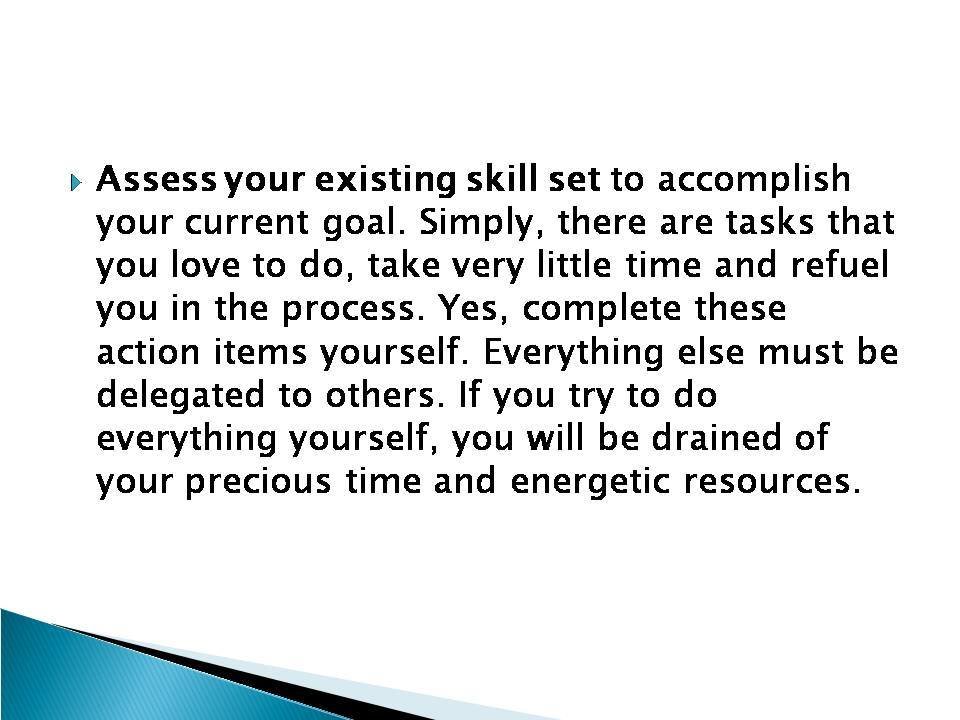 Assess your existing skill set to accomplish your current goal. Simply, there are tasks that you love to do, take very little time and refuel you in the process. Yes, complete these action items yourself. Everything else must be delegated to others. If you try to do everything yourself, you will be drained of your precious time and energetic resources.